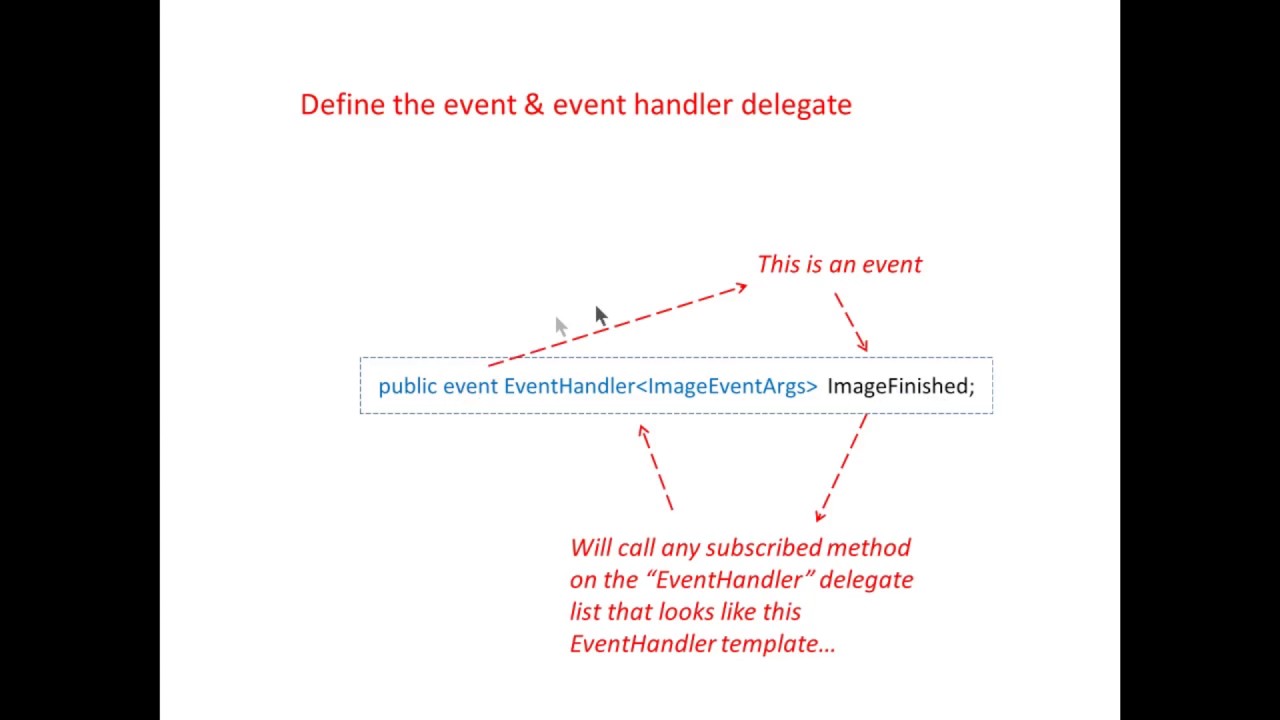 Define the event & event handler delegate

This is an event

public event EventHandler<ImageEventArgs> ImageFinished;

Will call any subscribed method on the “EventHandler” delegate list that looks like this EventHandler template…